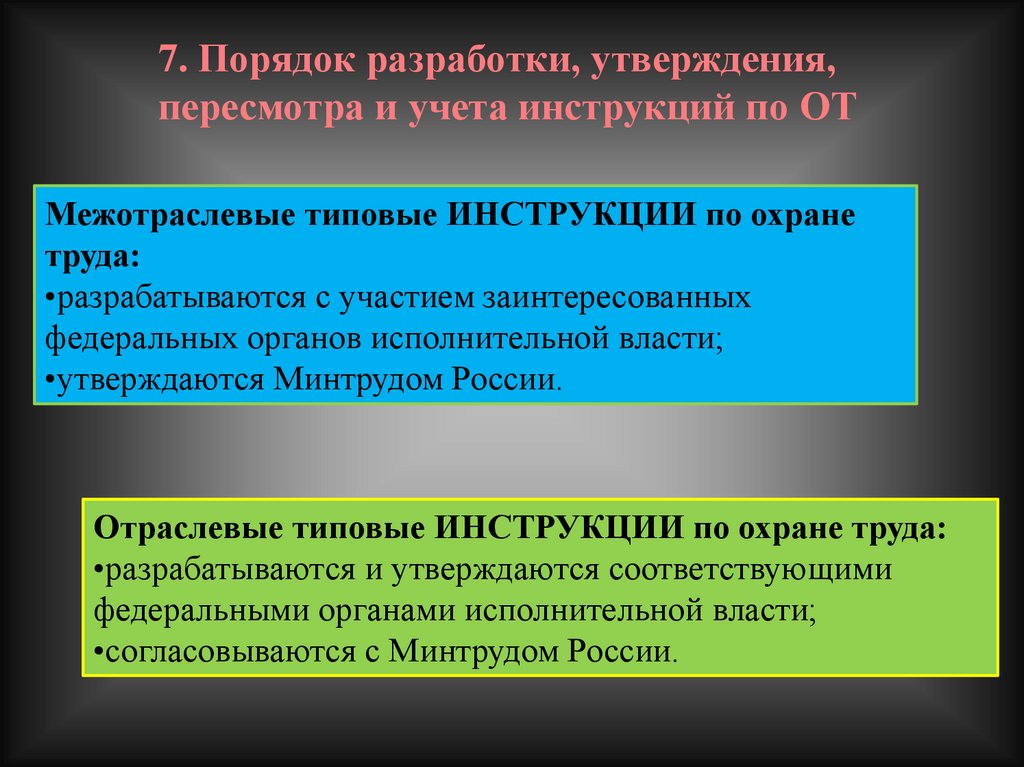 7. Порядок разработки, утверждения, пересмотра и учета инструкций по ОТ

Межотраслевые типовые ИНСТРУКЦИИ по охране труда:
•разрабатываются с участием заинтересованных федеральных органов исполнительной власти;
•утверждаются Минтрудом России.

Отраслевые типовые ИНСТРУКЦИИ по охране труда:
•разрабатываются и утверждаются соответствующими федеральными органами исполнительной власти;
•согласовываются с Минтрудом России.